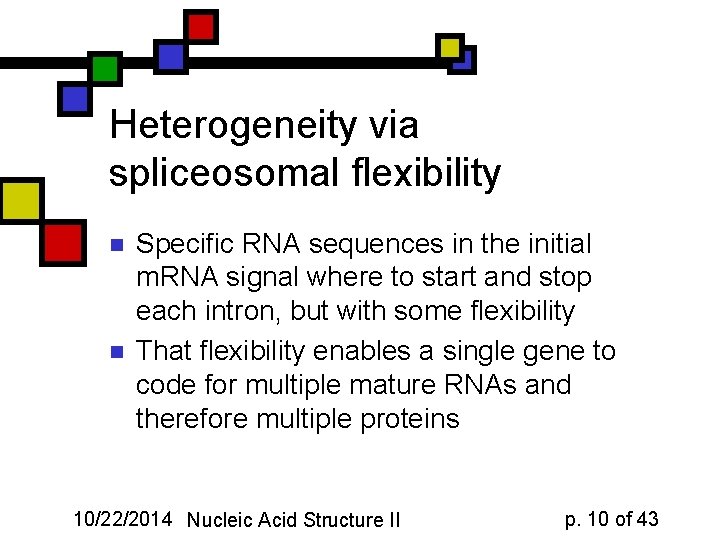 Heterogeneity via spliceosomal flexibility

- Specific RNA sequences in the initial mRNA signal where to start and stop each intron, but with some flexibility
- That flexibility enables a single gene to code for multiple mature RNAs and therefore multiple proteins

10/22/2014 Nucleic Acid Structure II p. 10 of 43